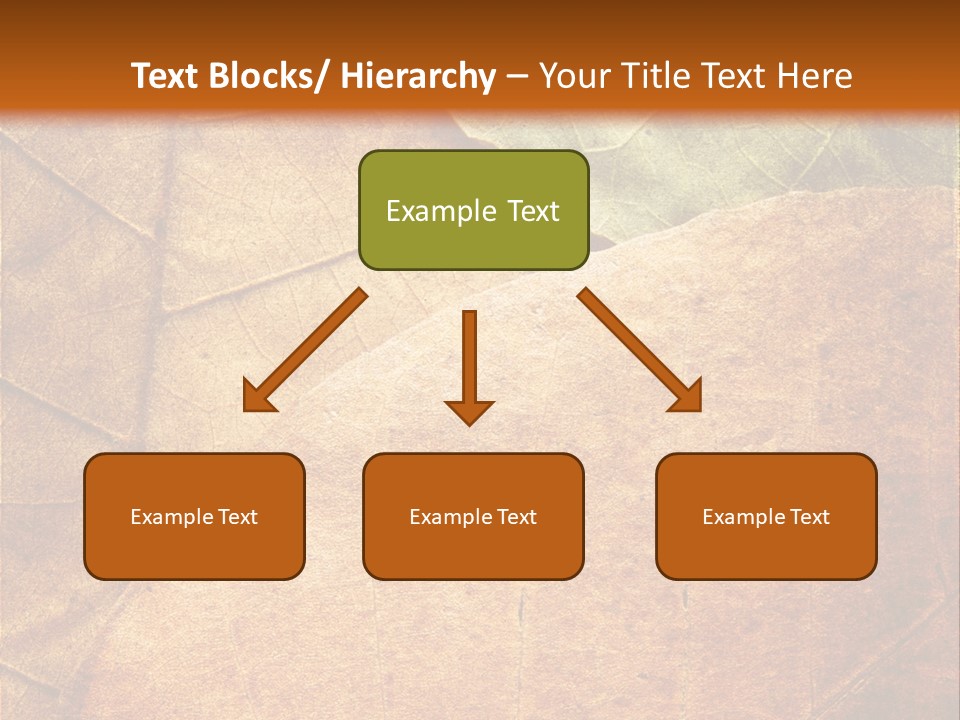 Text Blocks/ Hierarchy – Your Title Text Here

Example Text

Example Text

Example Text

Example Text